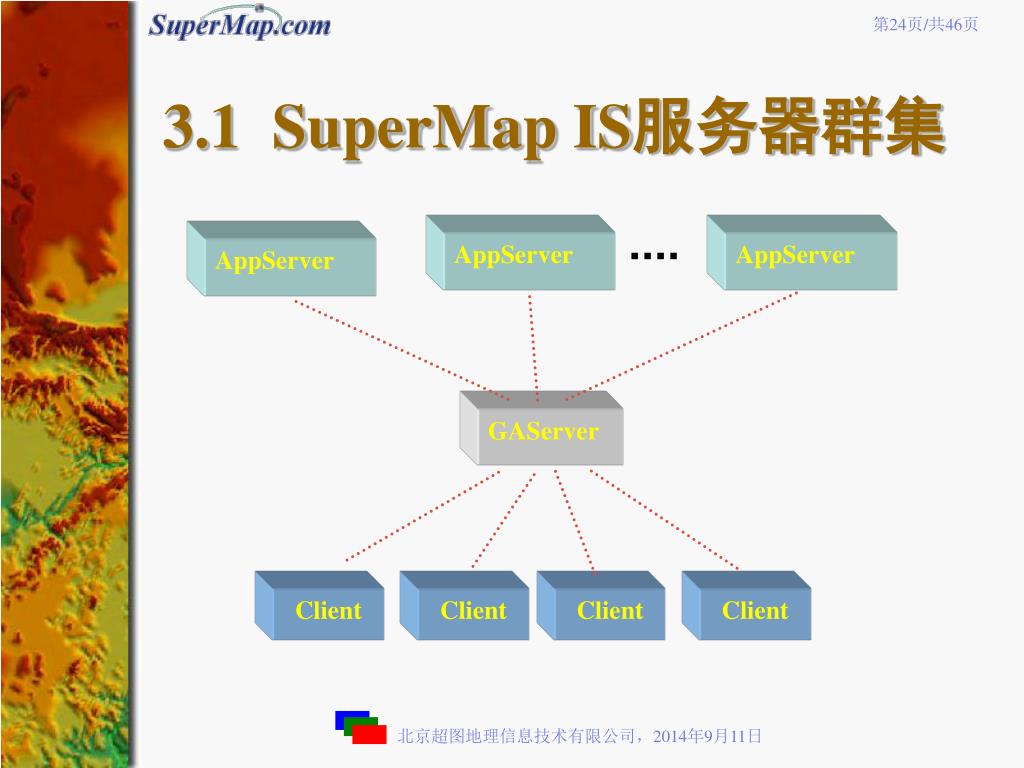 SuperMap.com

第24页/共46页

3.1 SuperMap IS服务器群集

AppServer

AppServer

….

AppServer

GAServer

Client

Client

Client

Client

北京超图地理信息技术有限公司，2014年9月11日